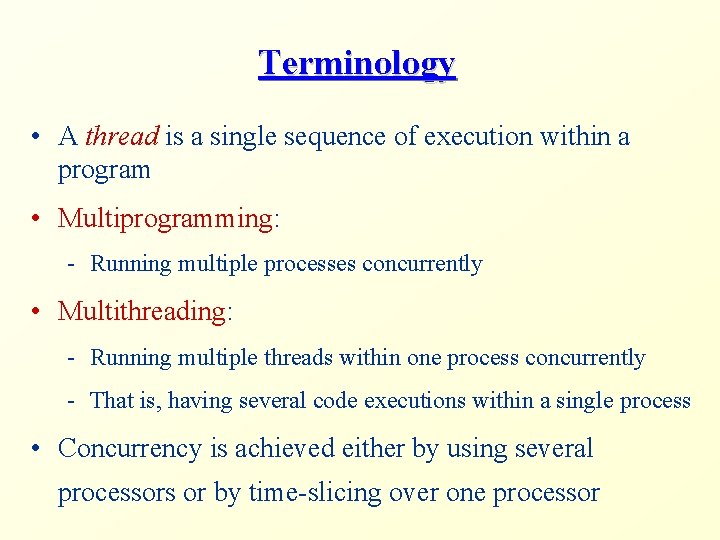 Terminology

• A thread is a single sequence of execution within a program

• Multiprogramming:

- Running multiple processes concurrently

• Multithreading:

- Running multiple threads within one process concurrently

- That is, having several code executions within a single process

• Concurrency is achieved either by using several processors or by time-slicing over one processor